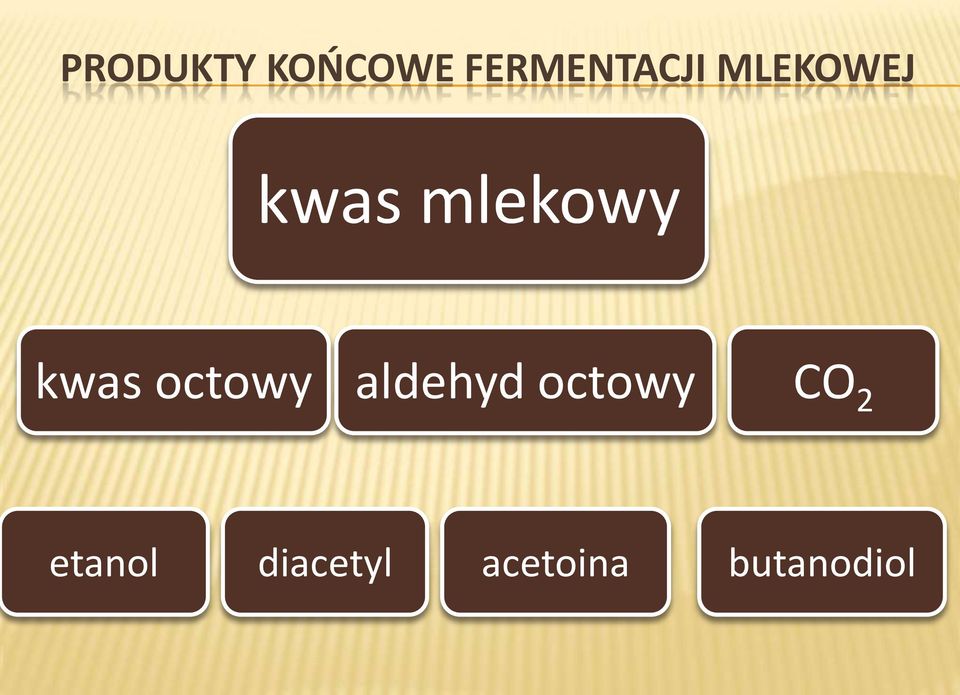 PRODUKTY KOŃCOWE FERMENTACJI MLEKOWEJ

kwas mlekowy

kwas octowy

aldehyd octowy

$CO_2$

etanol

diacetyl

acetoina

butanodiol